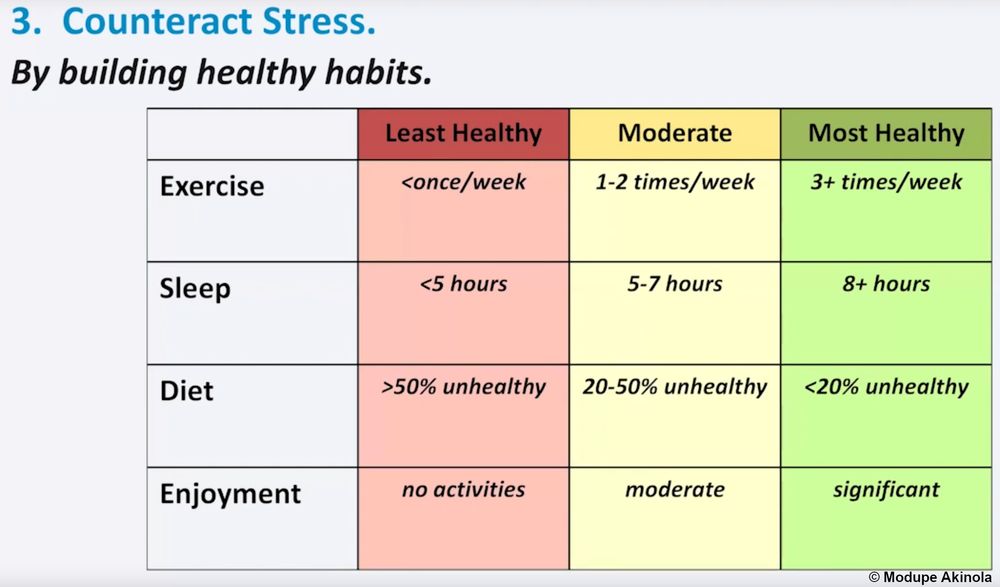 3. Counteract Stress.

By building healthy habits.

| | Least Healthy | Moderate | Most Healthy |
|---|---|---|---|
| Exercise | <once/week | 1-2 times/week | 3+ times/week |
| Sleep | <5 hours | 5-7 hours | 8+ hours |
| Diet | >50% unhealthy | 20-50% unhealthy | <20% unhealthy |
| Enjoyment | no activities | moderate | significant |

© Modupe Akinola